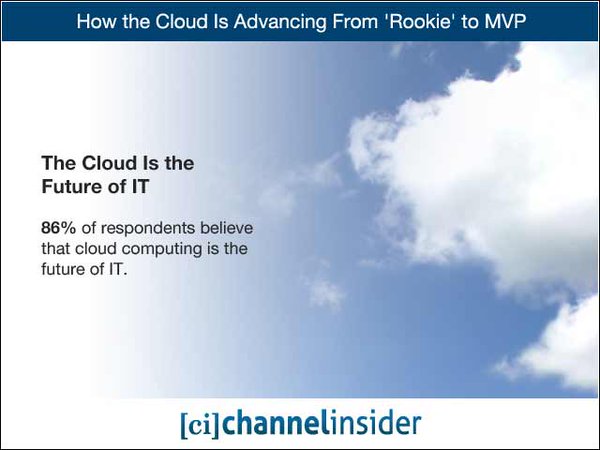 How the Cloud Is Advancing From 'Rookie' to MVP

The Cloud Is the Future of IT

86% of respondents believe that cloud computing is the future of IT.

[ci]channelinsider